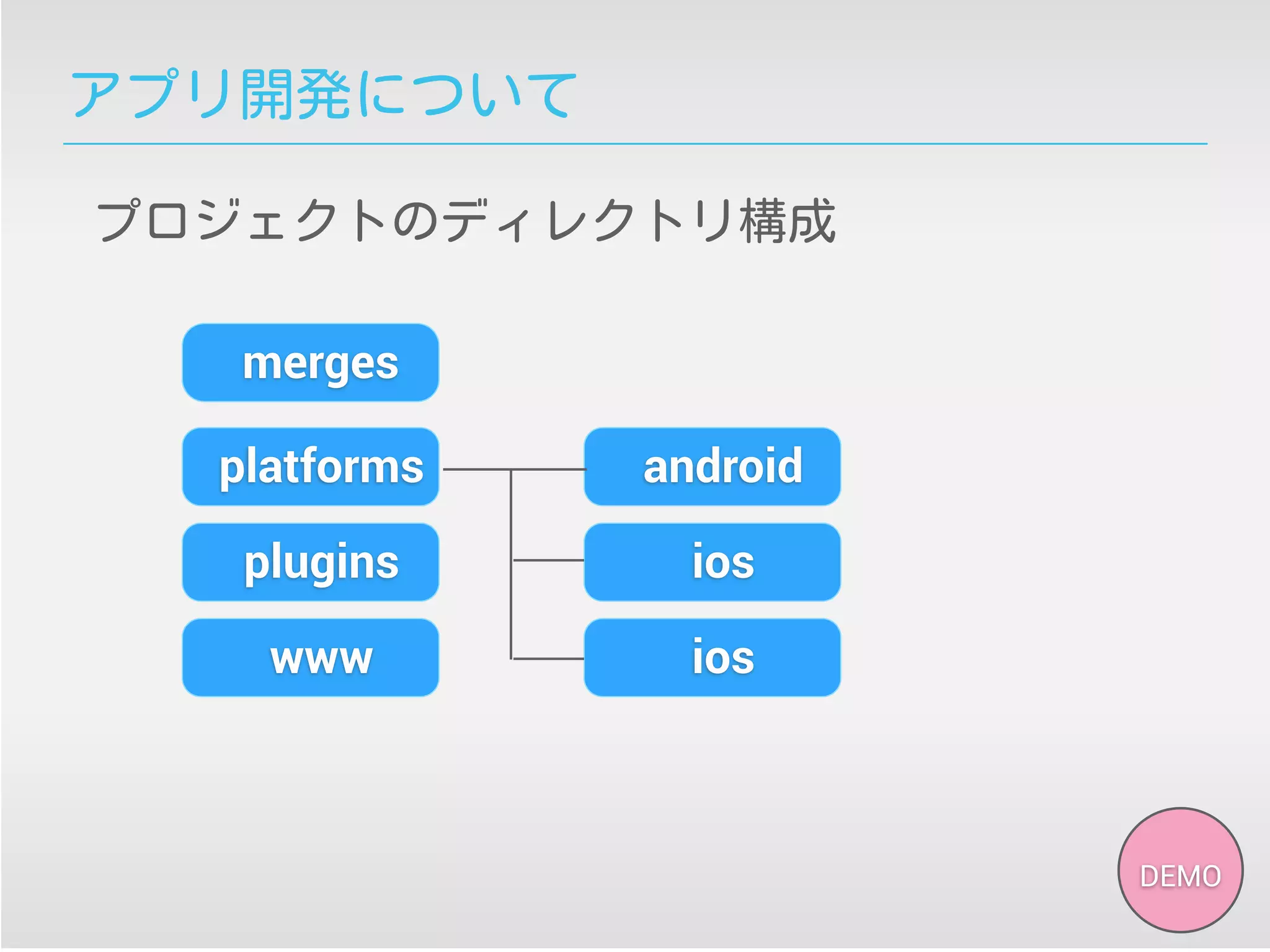 アプリ開発について

プロジェクトのディレクトリ構成

merges

platforms

plugins

www

android

ios

ios

DEMO